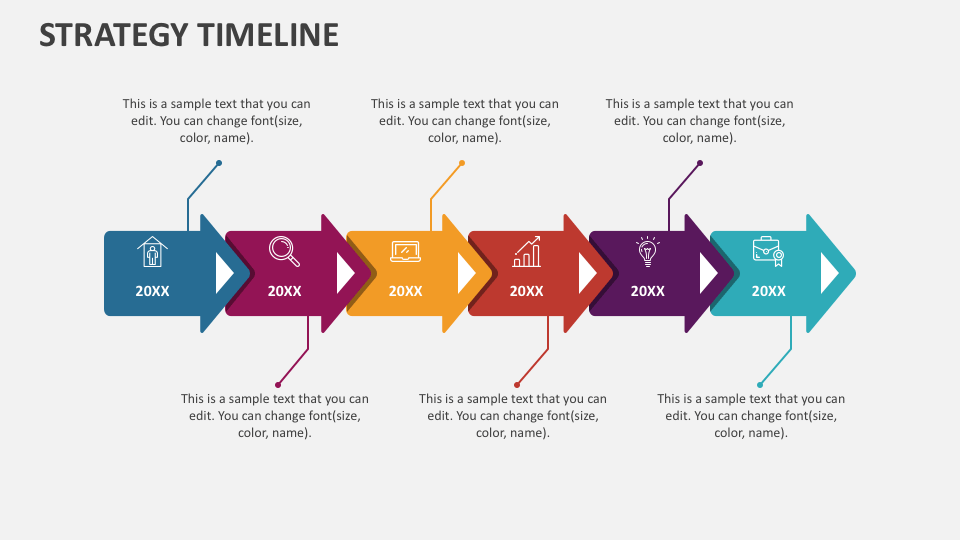 STRATEGY TIMELINE

This is a sample text that you can edit. You can change font(size, color, name).

This is a sample text that you can edit. You can change font(size, color, name).

This is a sample text that you can edit. You can change font(size, color, name).

20XX

20XX

20XX

20XX

20XX

20XX

This is a sample text that you can edit. You can change font(size, color, name).

This is a sample text that you can edit. You can change font(size, color, name).

This is a sample text that you can edit. You can change font(size, color, name).